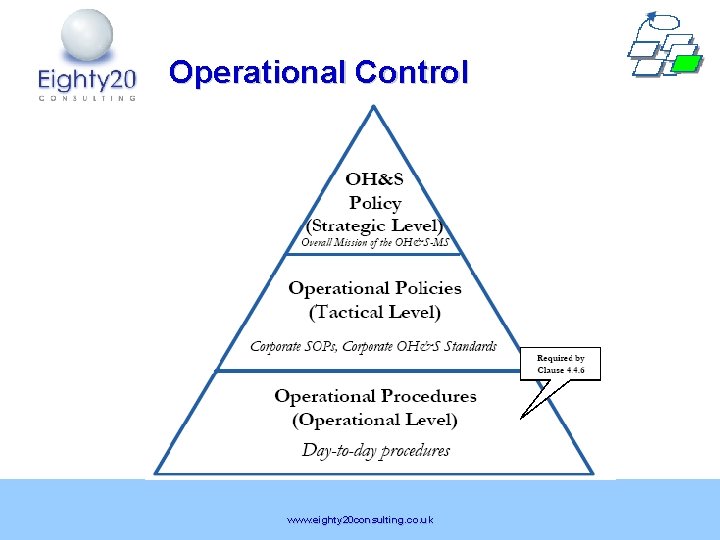 Eighty20
CONSULTING

Operational Control

OH&S
Policy
(Strategic Level)
Overall Mission of the OH&S-MS

Operational Policies
(Tactical Level)

Corporate SOPs, Corporate OH&S Standards

Required by
Clause 4.4.6

Operational Procedures
(Operational Level)

Day-to-day procedures

www.eighty20consulting.co.uk